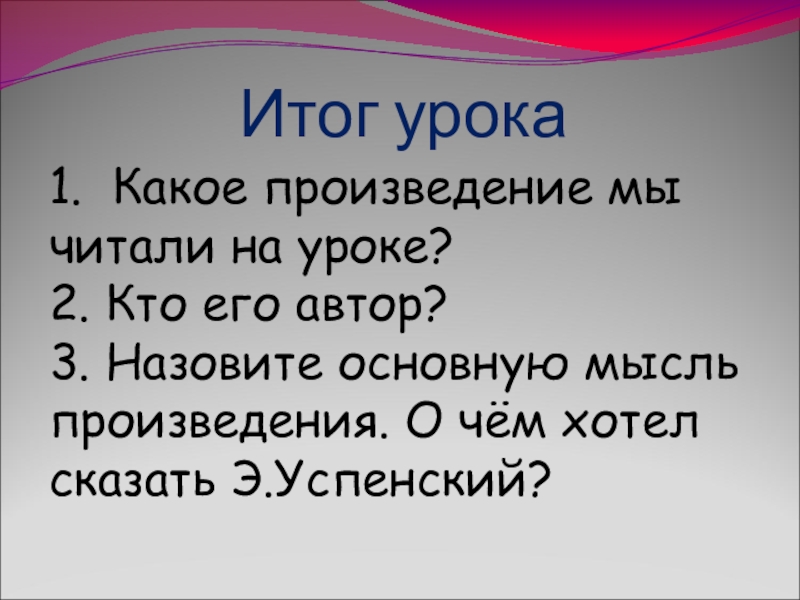 Итог урока

1. Какое произведение мы читали на уроке?
2. Кто его автор?
3. Назовите основную мысль произведения. О чём хотел сказать Э.Успенский?